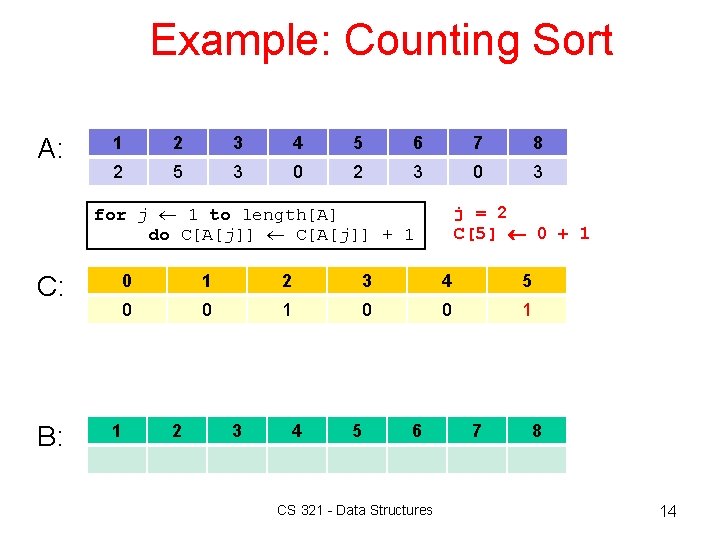 Example: Counting Sort

A:

| 1 | 2 | 3 | 4 | 5 | 6 | 7 | 8 |
|---|---|---|---|---|---|---|---|
| 2 | 5 | 3 | 0 | 2 | 3 | 0 | 3 |

for j $\leftarrow$ 1 to length[A]
do C[A[j]] $\leftarrow$ C[A[j]] + 1

j = 2
C[5] $\leftarrow$ 0 + 1

C:

| 0 | 1 | 2 | 3 | 4 | 5 |
|---|---|---|---|---|---|
| 0 | 0 | 1 | 0 | 0 | 1 |

B:

| 1 | 2 | 3 | 4 | 5 | 6 | 7 | 8 |
|---|---|---|---|---|---|---|---|
| | | | | | | | |

CS 321 - Data Structures

14